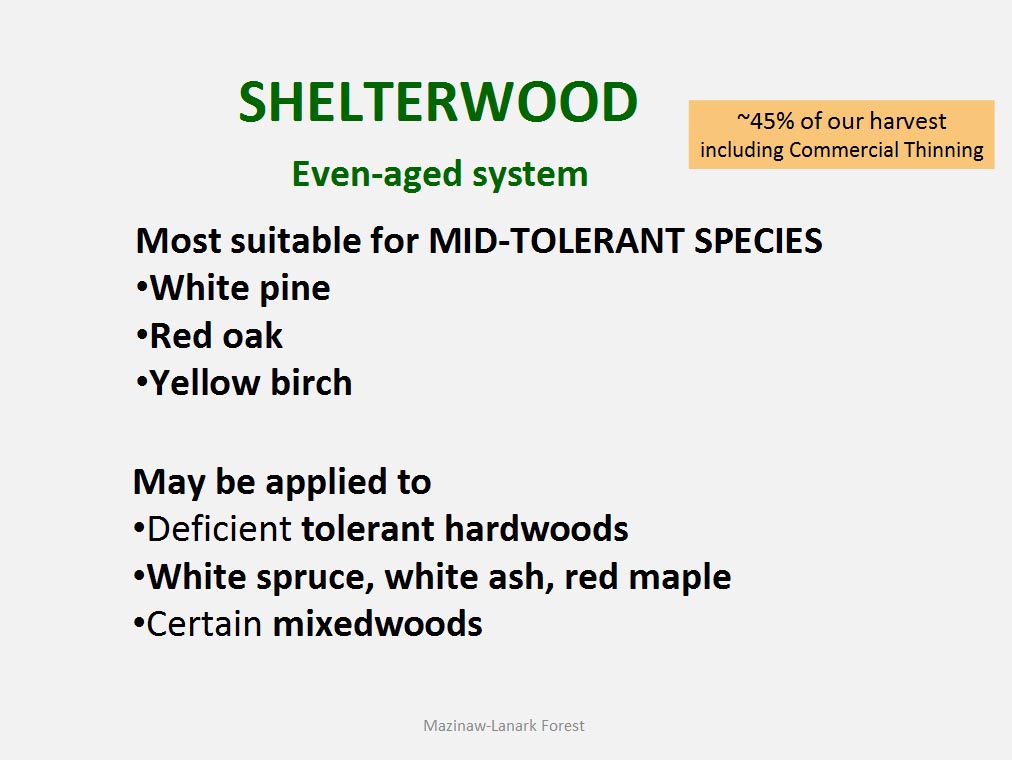 SHELTERWOOD

~45% of our harvest including Commercial Thinning

Even-aged system

Most suitable for MID-TOLERANT SPECIES
•White pine
•Red oak
•Yellow birch

May be applied to
•Deficient tolerant hardwoods
•White spruce, white ash, red maple
•Certain mixedwoods

Mazinaw-Lanark Forest